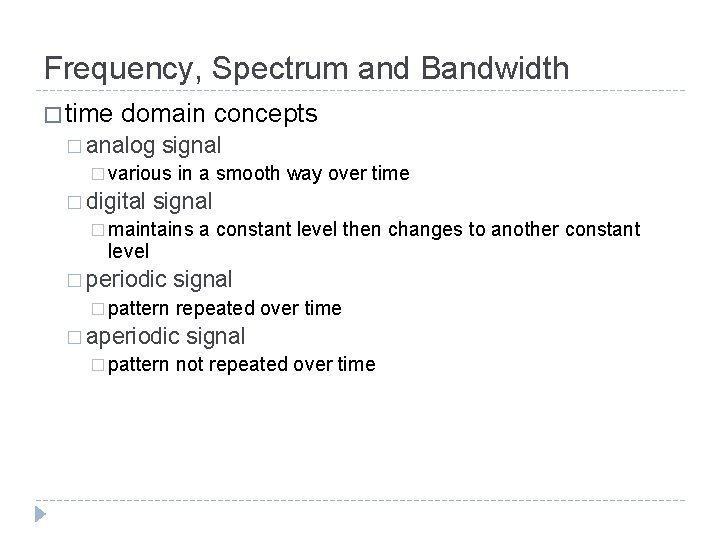 Frequency, Spectrum and Bandwidth

□ time domain concepts

□ analog signal

□ various in a smooth way over time

□ digital signal

□ maintains a constant level then changes to another constant level

□ periodic signal

□ pattern repeated over time

□ aperiodic signal

□ pattern not repeated over time